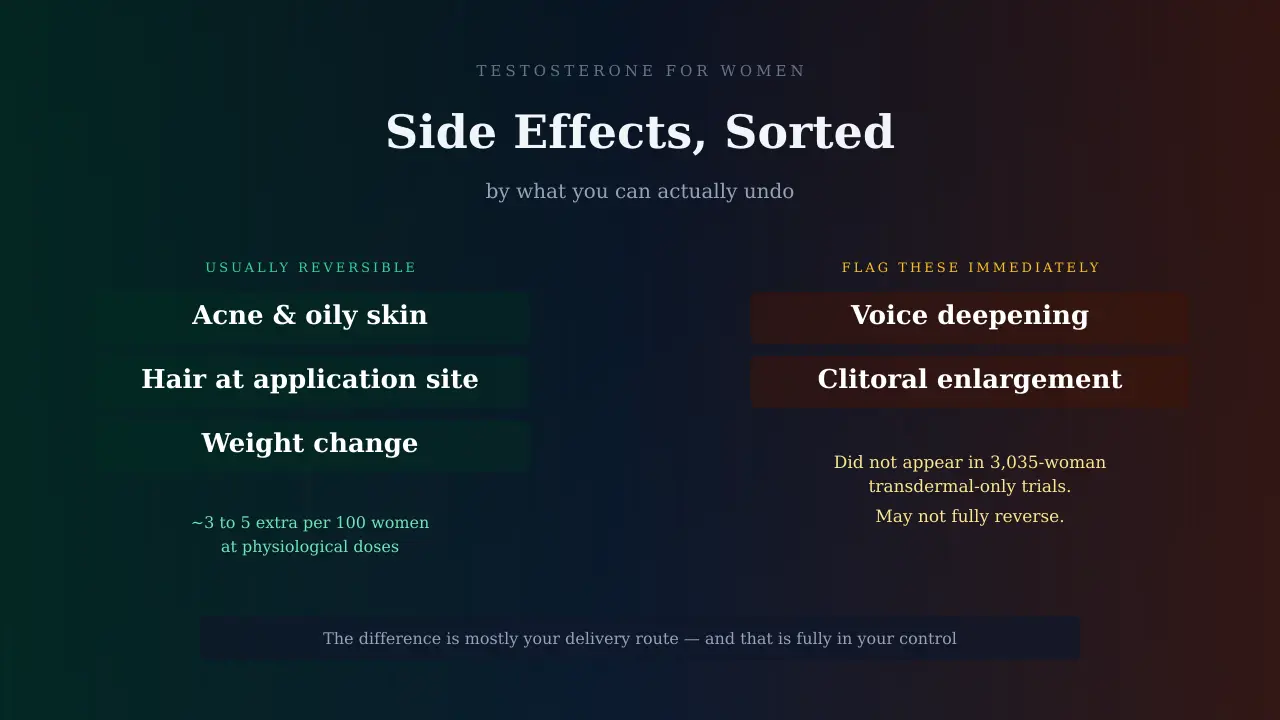 TESTOSTERONE FOR WOMEN

Side Effects, Sorted

by what you can actually undo

USUALLY REVERSIBLE

Acne & oily skin

Hair at application site

Weight change

~3 to 5 extra per 100 women at physiological doses

FLAG THESE IMMEDIATELY

Voice deepening

Clitoral enlargement

Did not appear in 3,035-woman transdermal-only trials.

May not fully reverse.

The difference is mostly your delivery route — and that is fully in your control